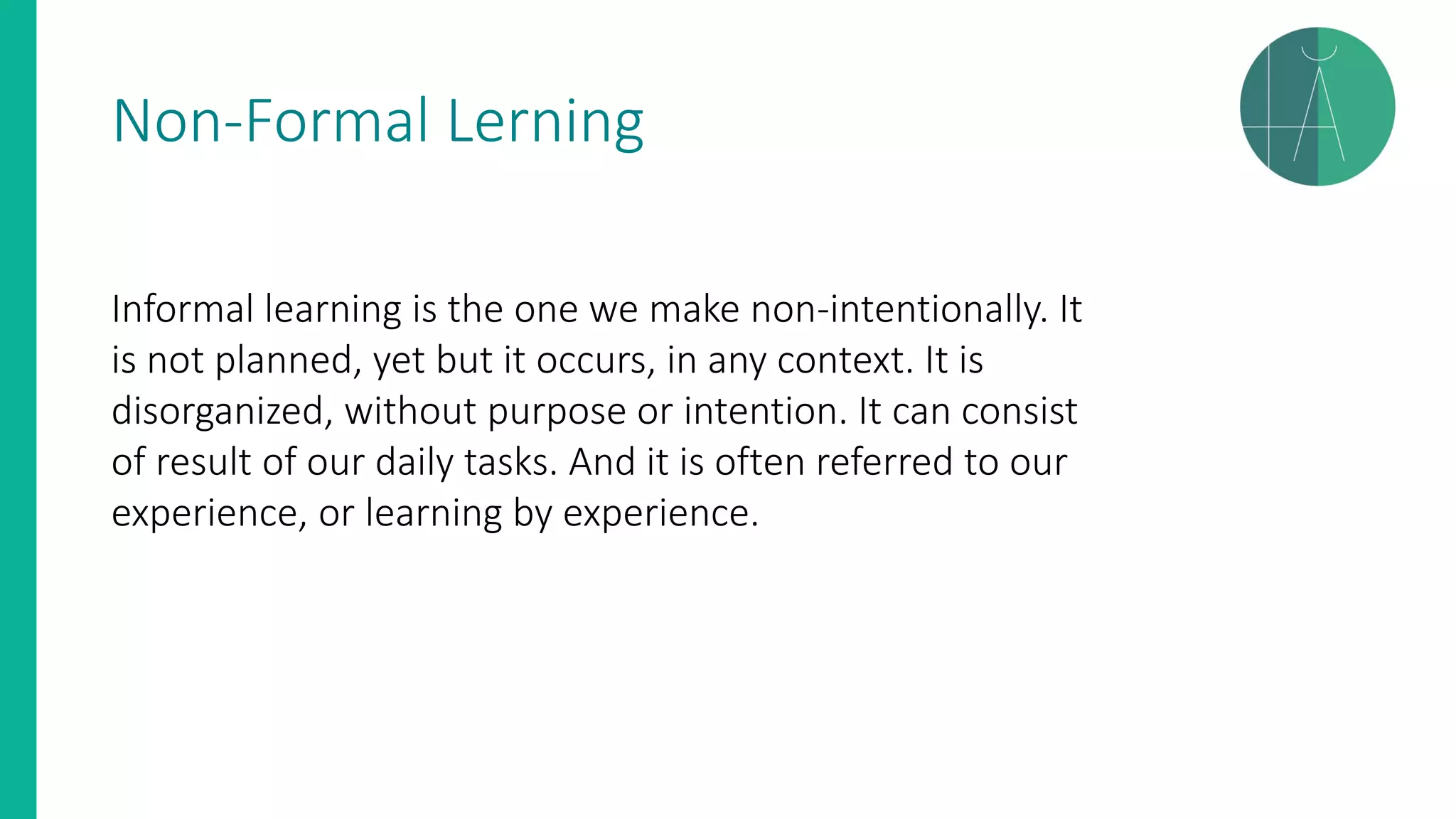 Non-Formal Lerning

Informal learning is the one we make non-intentionally. It is not planned, yet but it occurs, in any context. It is disorganized, without purpose or intention. It can consist of result of our daily tasks. And it is often referred to our experience, or learning by experience.